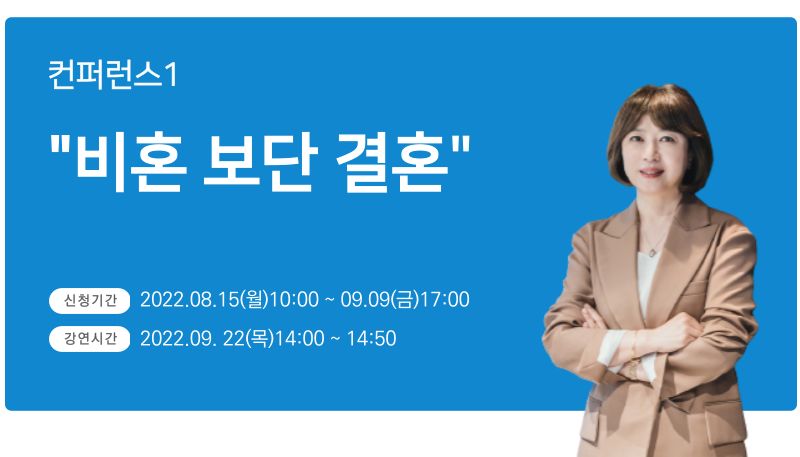 컨퍼런스1

"비혼 보단 결혼"

신청기간 2022.08.15(월)10:00 ~ 09.09(금)17:00

강연시간 2022.09. 22(목)14:00 ~ 14:50